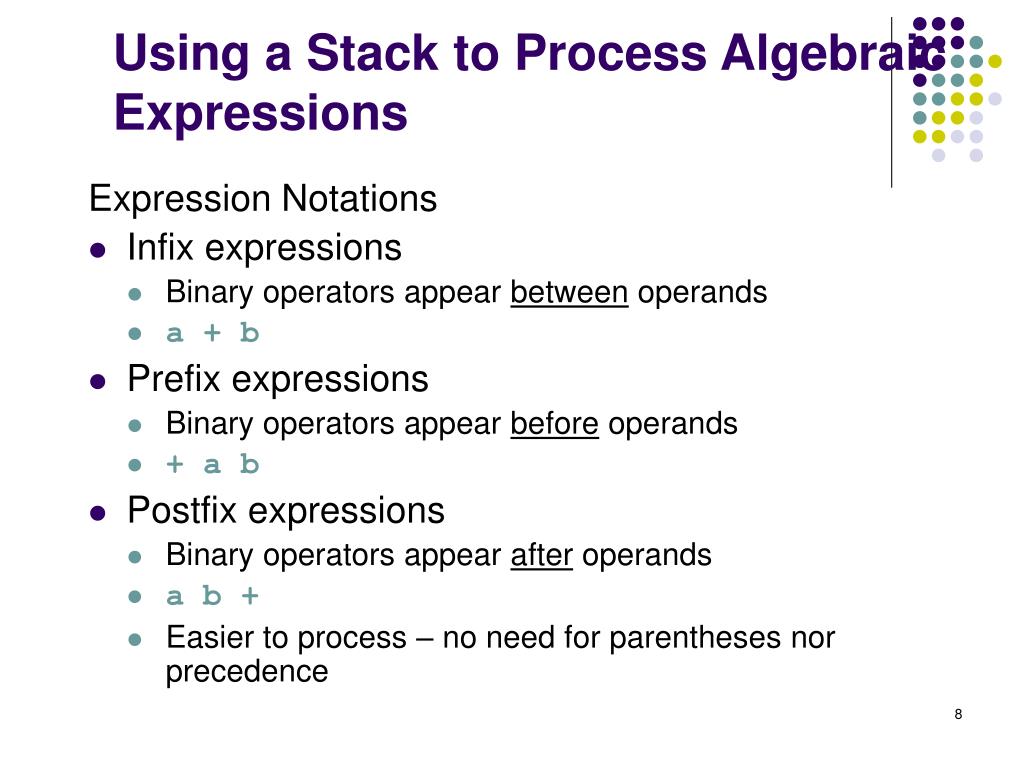 Using a Stack to Process Algebraic Expressions

Expression Notations

- Infix expressions
  - Binary operators appear between operands
  - a + b
- Prefix expressions
  - Binary operators appear before operands
  - + a b
- Postfix expressions
  - Binary operators appear after operands
  - a b +
  - Easier to process – no need for parentheses nor precedence

8